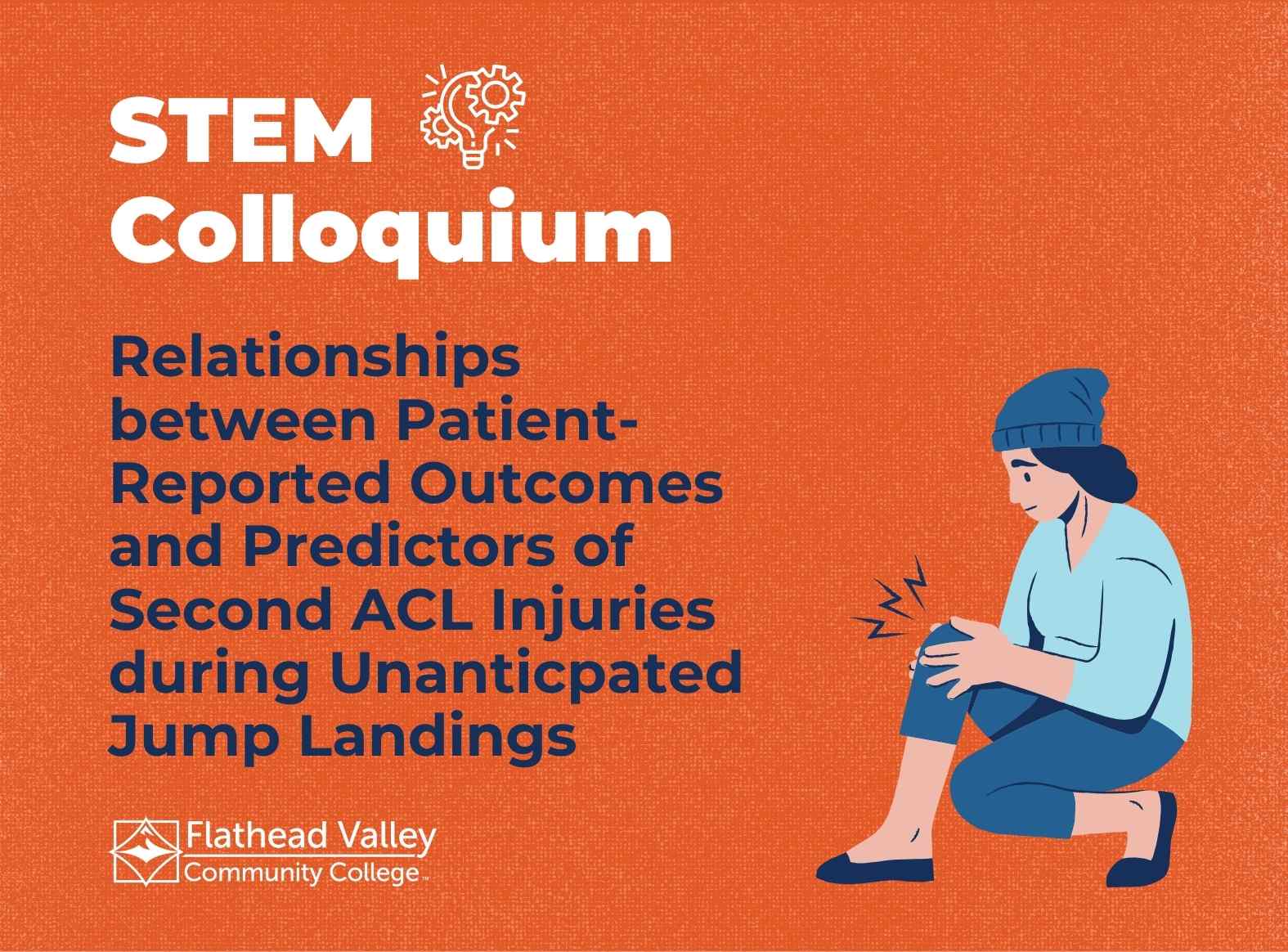 STEM Colloquium

Relationships between Patient-Reported Outcomes and Predictors of Second ACL Injuries during Unanticpated Jump Landings

Flathead Valley Community College™